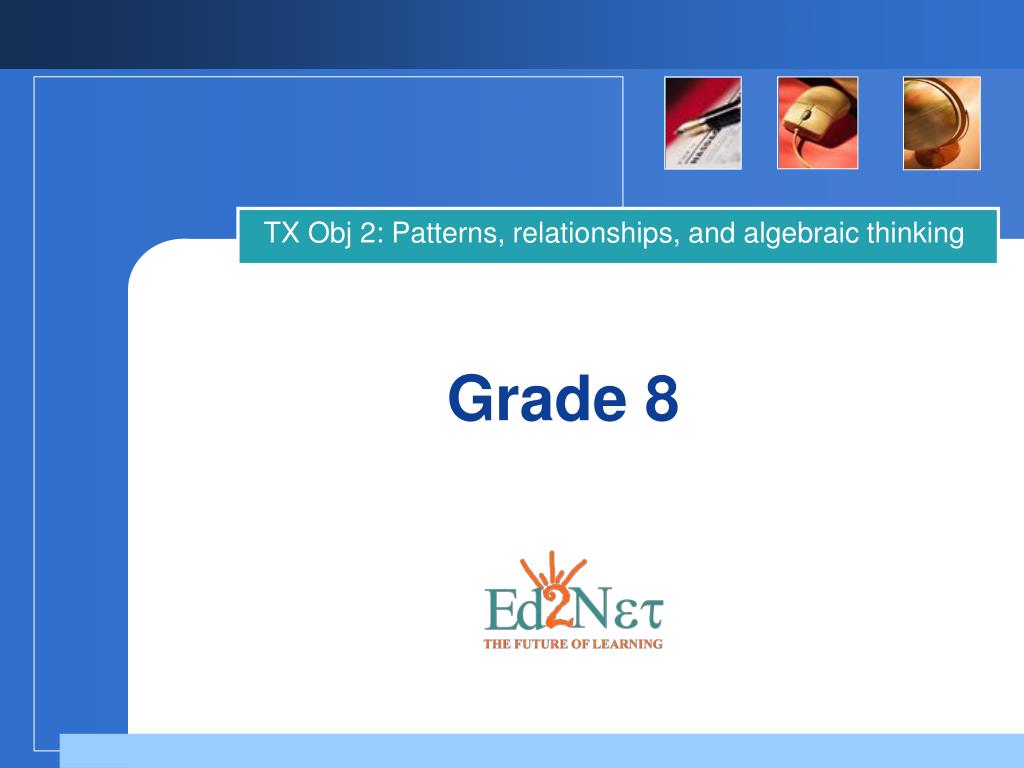 TX Obj 2: Patterns, relationships, and algebraic thinking

Grade 8

Ed2Nετ
THE FUTURE OF LEARNING